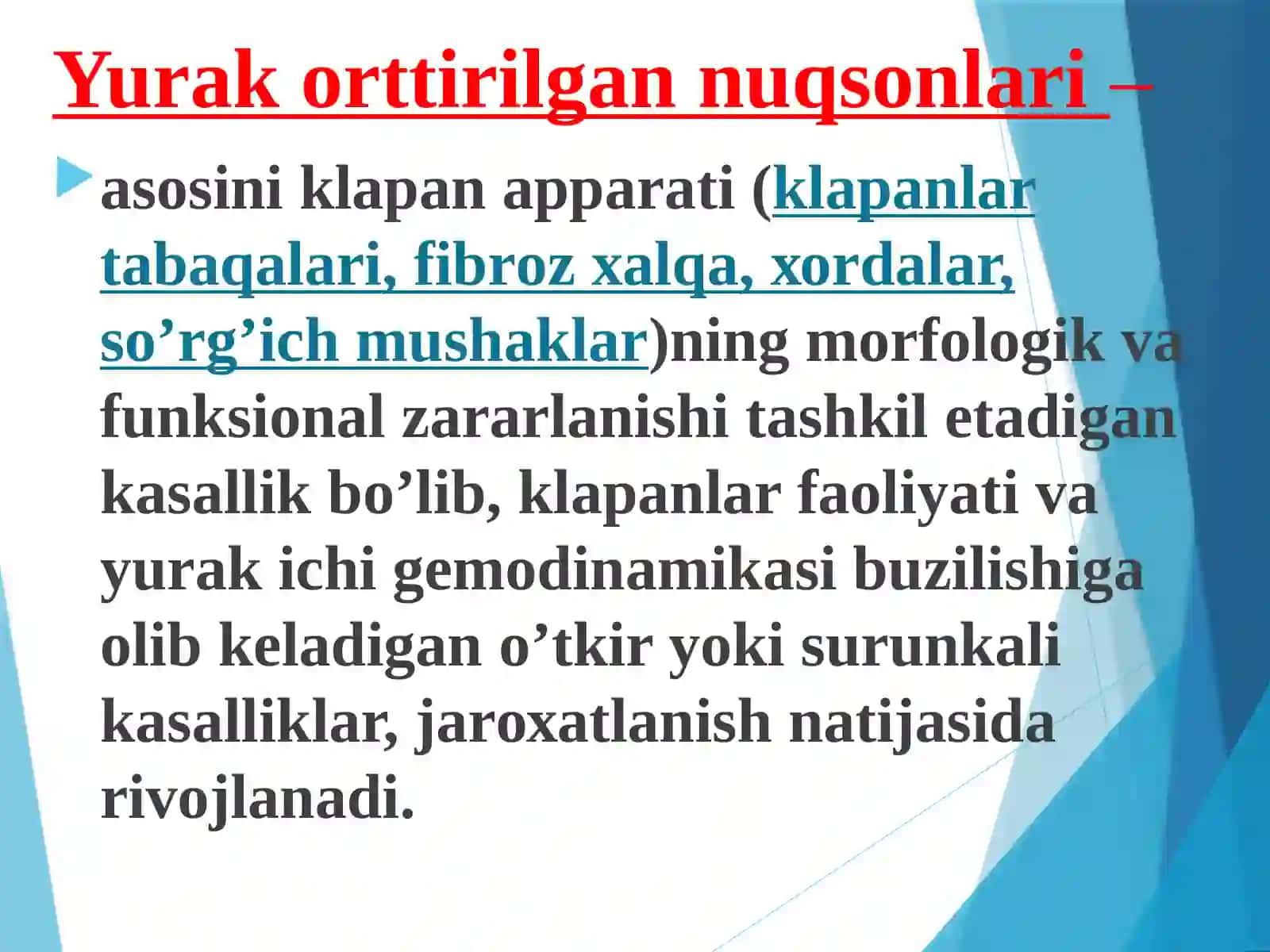 Yurak orttirilgan nuqsonlari –

asosini klapan apparati (klapanlar tabaqalari, fibroz xalqa, xordalar, so’rg’ich mushaklar)ning morfologik va funksional zararlanishi tashkil etadigan kasallik bo’lib, klapanlar faoliyati va yurak ichi gemodinamikasi buzilishiga olib keladigan o’tkir yoki surunkali kasalliklar, jaroxatlanish natijasida rivojlanadi.